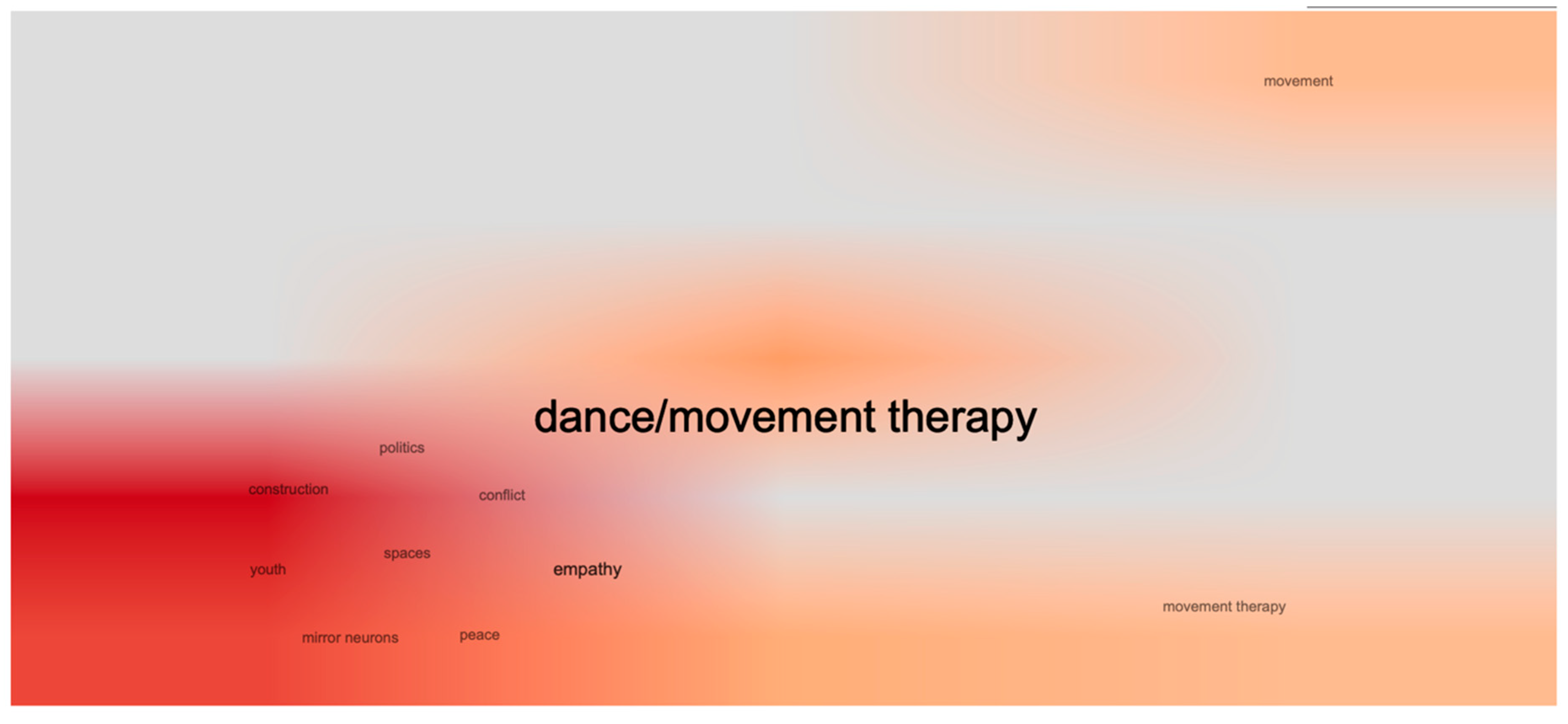 movement

dance/movement therapy

politics

construction

conflict

spaces

youth

empathy

movement therapy

mirror neurons

peace